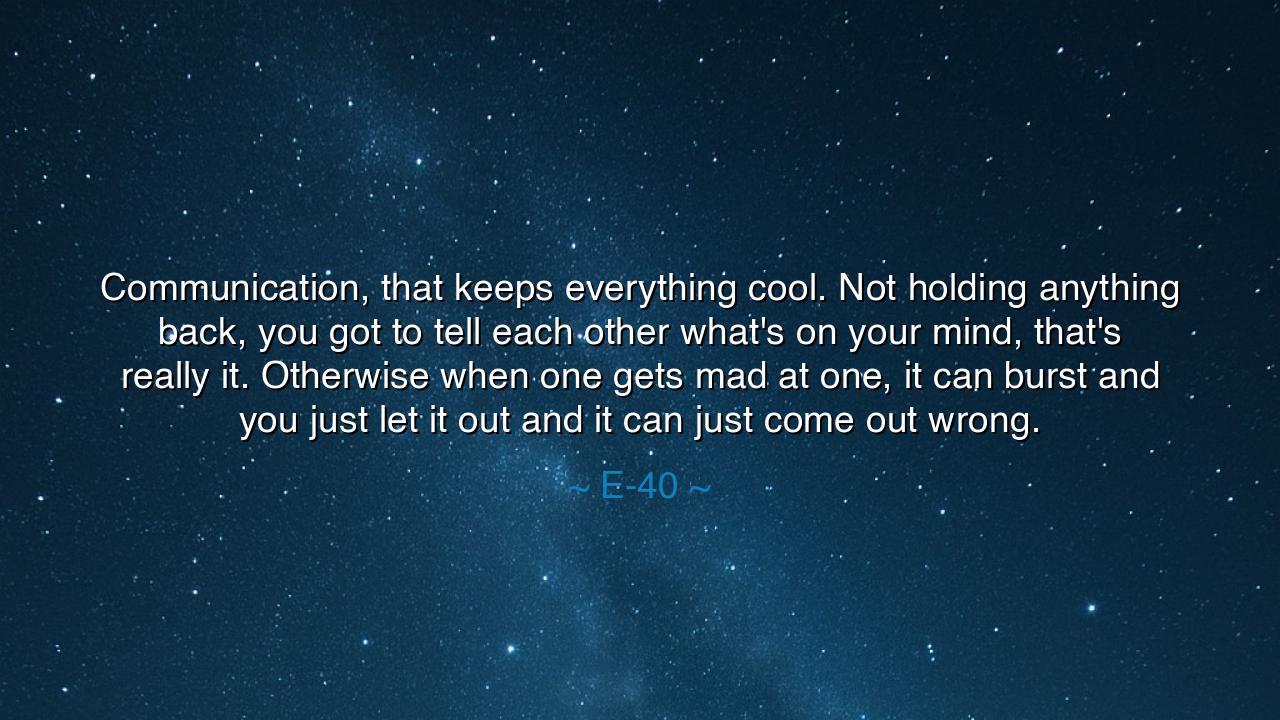 Communication, that keeps everything cool. Not holding anything back, you got to tell each other what's on your mind, that's really it. Otherwise when one gets mad at one, it can burst and you just let it out and it can just come out wrong.

~ E-40 ~